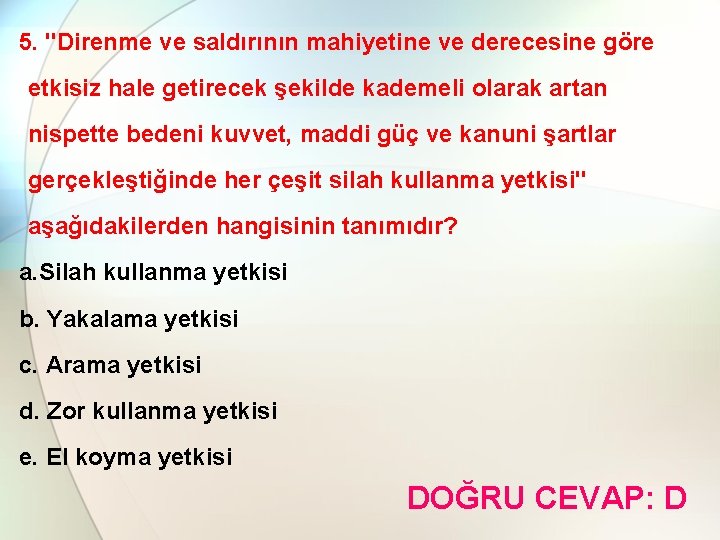 5. "Direnme ve saldırının mahiyetine ve derecesine göre etkisiz hale getirecek şekilde kademeli olarak artan nispette bedeni kuvvet, maddi güç ve kanuni şartlar gerçekleştiğinde her çeşit silah kullanma yetkisi" aşağıdakilerden hangisinin tanımıdır?

a.Silah kullanma yetkisi

b. Yakalama yetkisi

c. Arama yetkisi

d. Zor kullanma yetkisi

e. El koyma yetkisi

DOĞRU CEVAP: D